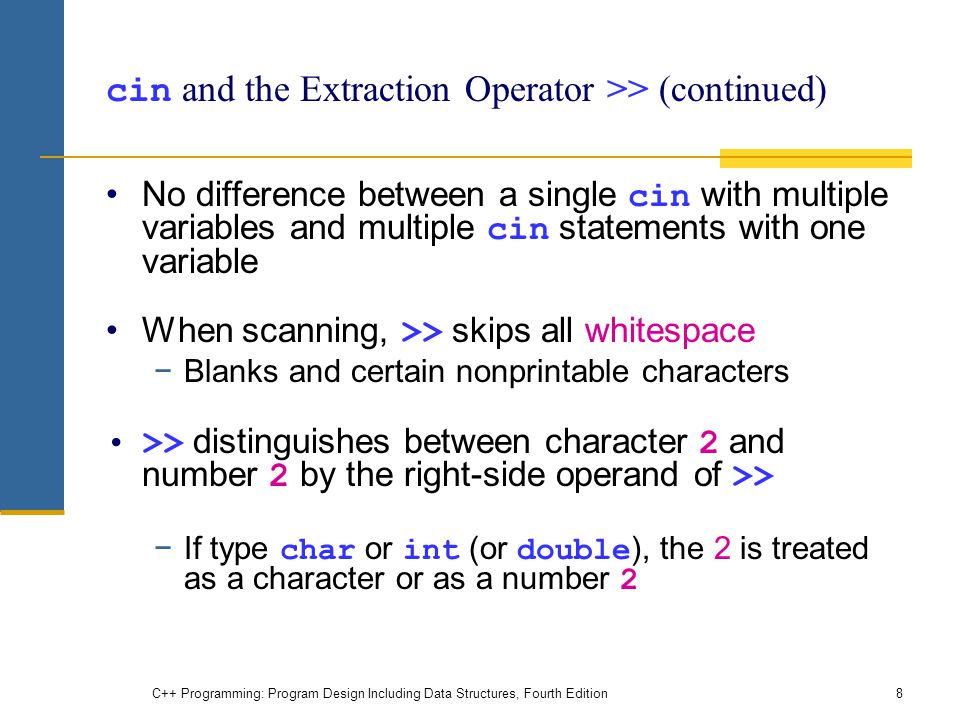 cin and the Extraction Operator >> (continued)

• No difference between a single cin with multiple variables and multiple cin statements with one variable

• When scanning, >> skips all whitespace
 − Blanks and certain nonprintable characters

• >> distinguishes between character 2 and number 2 by the right-side operand of >>

 − If type char or int (or double), the 2 is treated as a character or as a number 2

C++ Programming: Program Design Including Data Structures, Fourth Edition

8